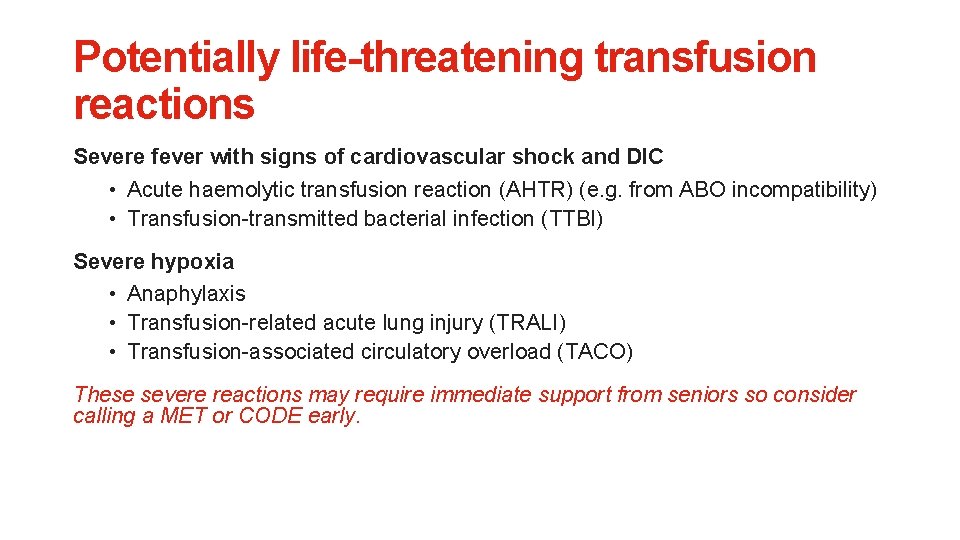 Potentially life-threatening transfusion reactions

Severe fever with signs of cardiovascular shock and DIC

• Acute haemolytic transfusion reaction (AHTR) (e.g. from ABO incompatibility)
• Transfusion-transmitted bacterial infection (TTBI)

Severe hypoxia

• Anaphylaxis
• Transfusion-related acute lung injury (TRALI)
• Transfusion-associated circulatory overload (TACO)

These severe reactions may require immediate support from seniors so consider calling a MET or CODE early.